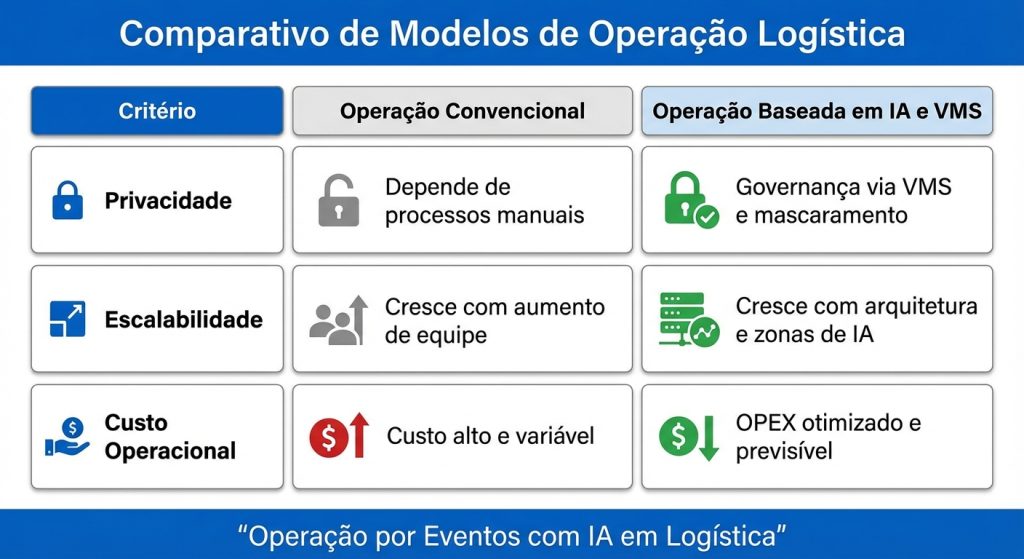 Comparativo de Modelos de Operação Logística

| Critério | Operação Convencional | Operação Baseada em IA e VMS |
|---|---|---|
| Privacidade | Depende de processos manuais | Governança via VMS e mascaramento |
| Escalabilidade | Cresce com aumento de equipe | Cresce com arquitetura e zonas de IA |
| Custo Operacional | Custo alto e variável | OPEX otimizado e previsível |

"Operação por Eventos com IA em Logística"